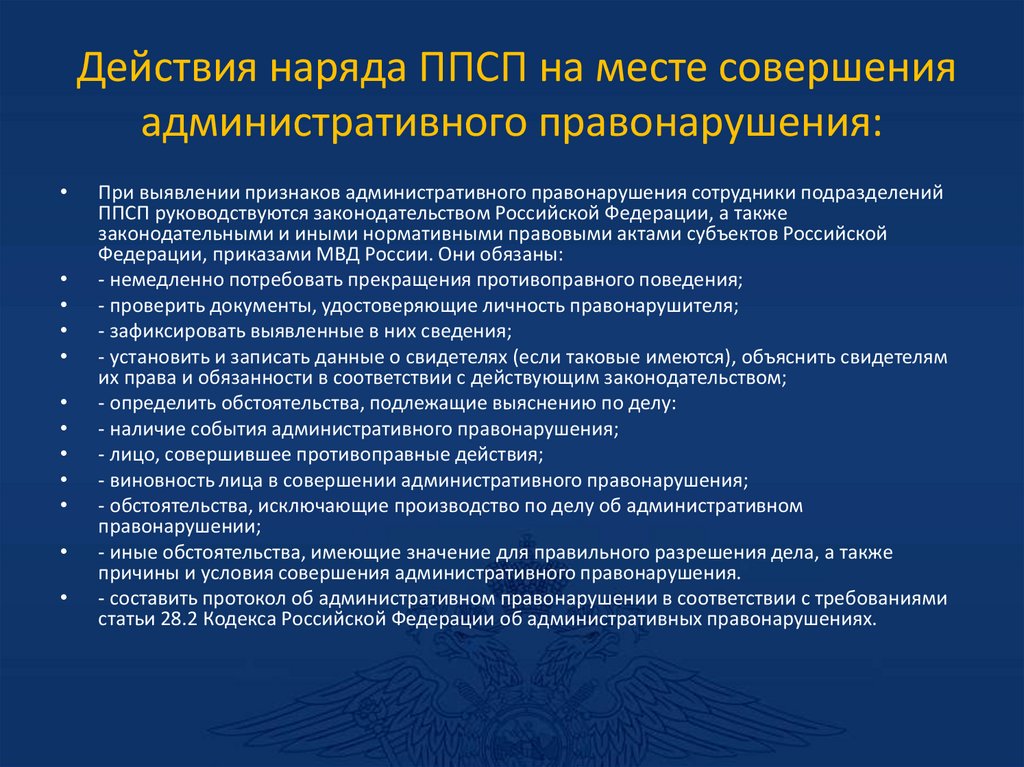 Действия наряда ППСП на месте совершения административного правонарушения:

• При выявлении признаков административного правонарушения сотрудники подразделений ППСП руководствуются законодательством Российской Федерации, а также законодательными и иными нормативными правовыми актами субъектов Российской Федерации, приказами МВД России. Они обязаны:
• - немедленно потребовать прекращения противоправного поведения;
• - проверить документы, удостоверяющие личность правонарушителя;
• - зафиксировать выявленные в них сведения;
• - установить и записать данные о свидетелях (если таковые имеются), объяснить свидетелям их права и обязанности в соответствии с действующим законодательством;
• - определить обстоятельства, подлежащие выяснению по делу:
• - наличие события административного правонарушения;
• - лицо, совершившее противоправные действия;
• - виновность лица в совершении административного правонарушения;
• - обстоятельства, исключающие производство по делу об административном правонарушении;
• - иные обстоятельства, имеющие значение для правильного разрешения дела, а также причины и условия совершения административного правонарушения.
• - составить протокол об административном правонарушении в соответствии с требованиями статьи 28.2 Кодекса Российской Федерации об административных правонарушениях.